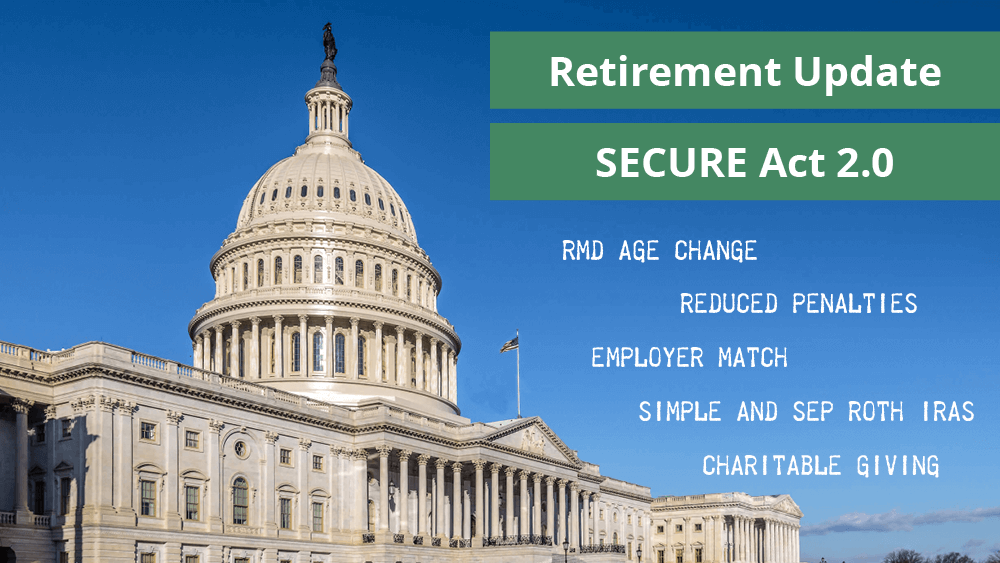 Retirement Update

SECURE Act 2.0

RMD AGE CHANGE

REDUCED PENALTIES

EMPLOYER MATCH

SIMPLE AND SEP ROTH IRAS

CHARITABLE GIVING